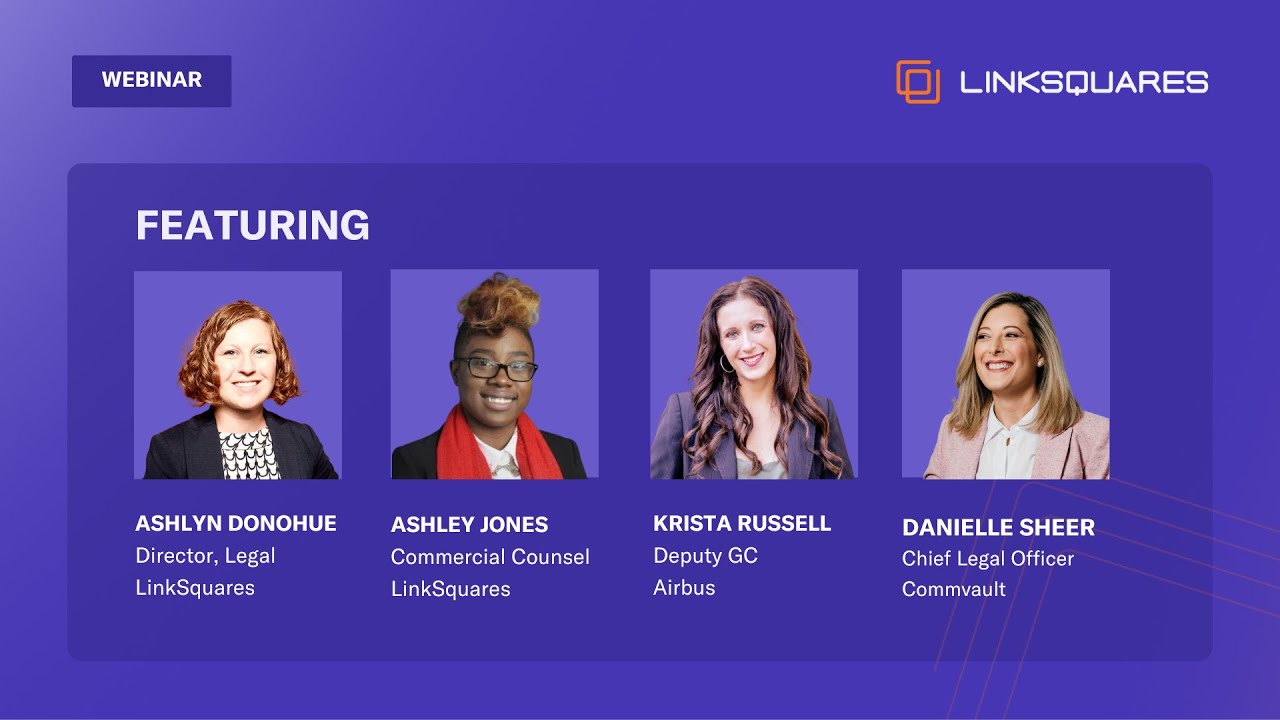 WEBINAR

LINKSQUARES

FEATURING

ASHLYN DONOHUE
Director, Legal
LinkSquares

ASHLEY JONES
Commercial Counsel
LinkSquares

KRISTA RUSSELL
Deputy GC
Airbus

DANIELLE SHEER
Chief Legal Officer
Commvault